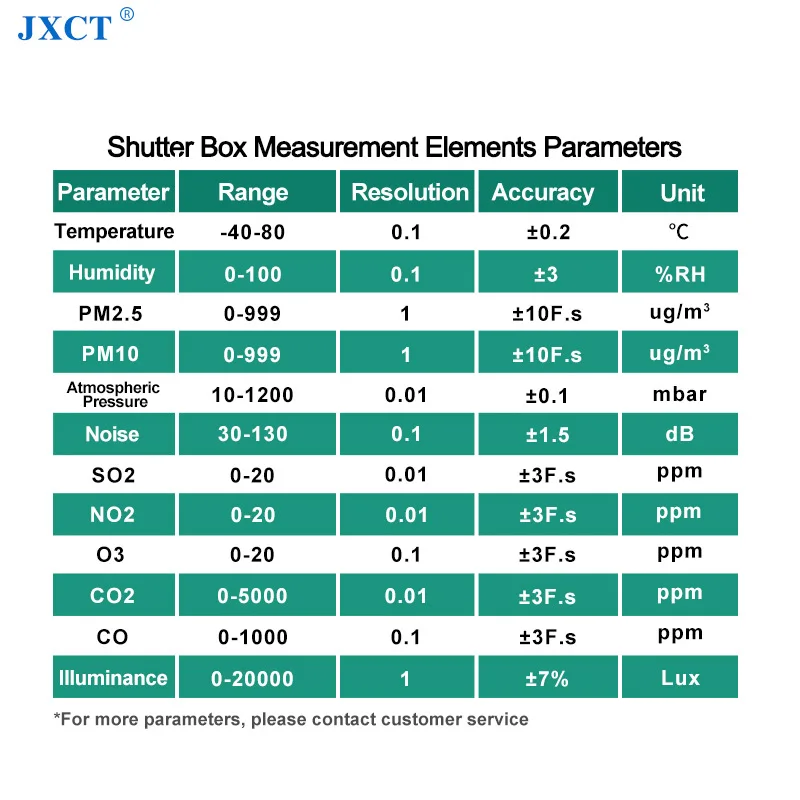 JXCT®

Shutter Box Measurement Elements Parameters

| Parameter | Range | Resolution | Accuracy | Unit |
|---|---|---|---|---|
| Temperature | -40-80 | 0.1 | ±0.2 | ℃ |
| Humidity | 0-100 | 0.1 | ±3 | %RH |
| PM2.5 | 0-999 | 1 | ±10F.s | ug/m³ |
| PM10 | 0-999 | 1 | ±10F.s | ug/m³ |
| Atmospheric Pressure | 10-1200 | 0.01 | ±0.1 | mbar |
| Noise | 30-130 | 0.1 | ±1.5 | dB |
| SO2 | 0-20 | 0.01 | ±3F.s | ppm |
| NO2 | 0-20 | 0.01 | ±3F.s | ppm |
| O3 | 0-20 | 0.1 | ±3F.s | ppm |
| CO2 | 0-5000 | 0.01 | ±3F.s | ppm |
| CO | 0-1000 | 0.1 | ±3F.s | ppm |
| Illuminance | 0-20000 | 1 | ±7% | Lux |

*For more parameters, please contact customer service